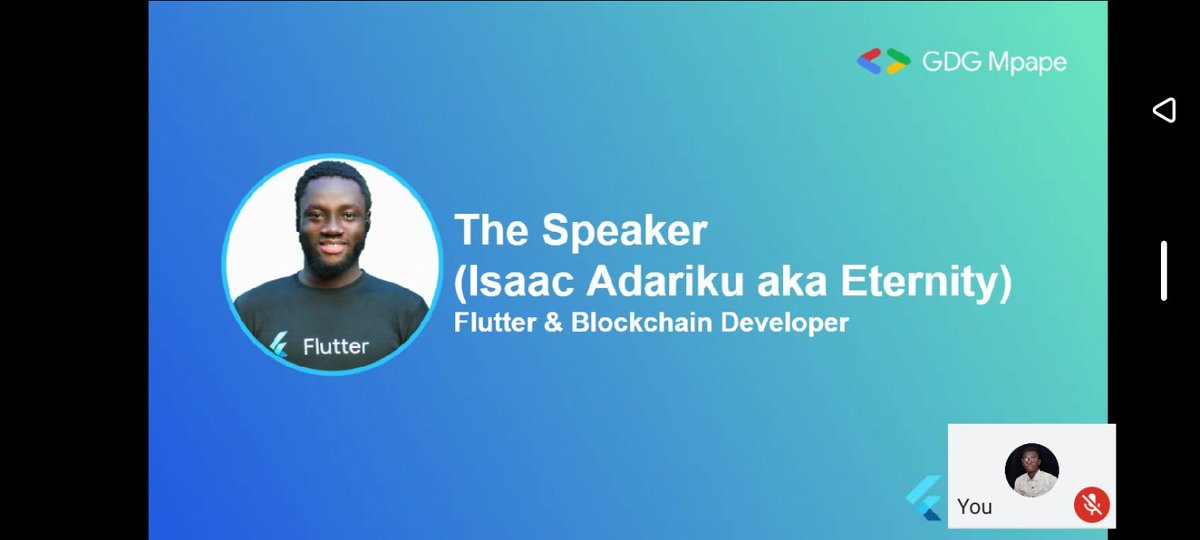 GDG Mpape

Flutter

The Speaker
(Isaac Adariku aka Eternity)
Flutter & Blockchain Developer

You